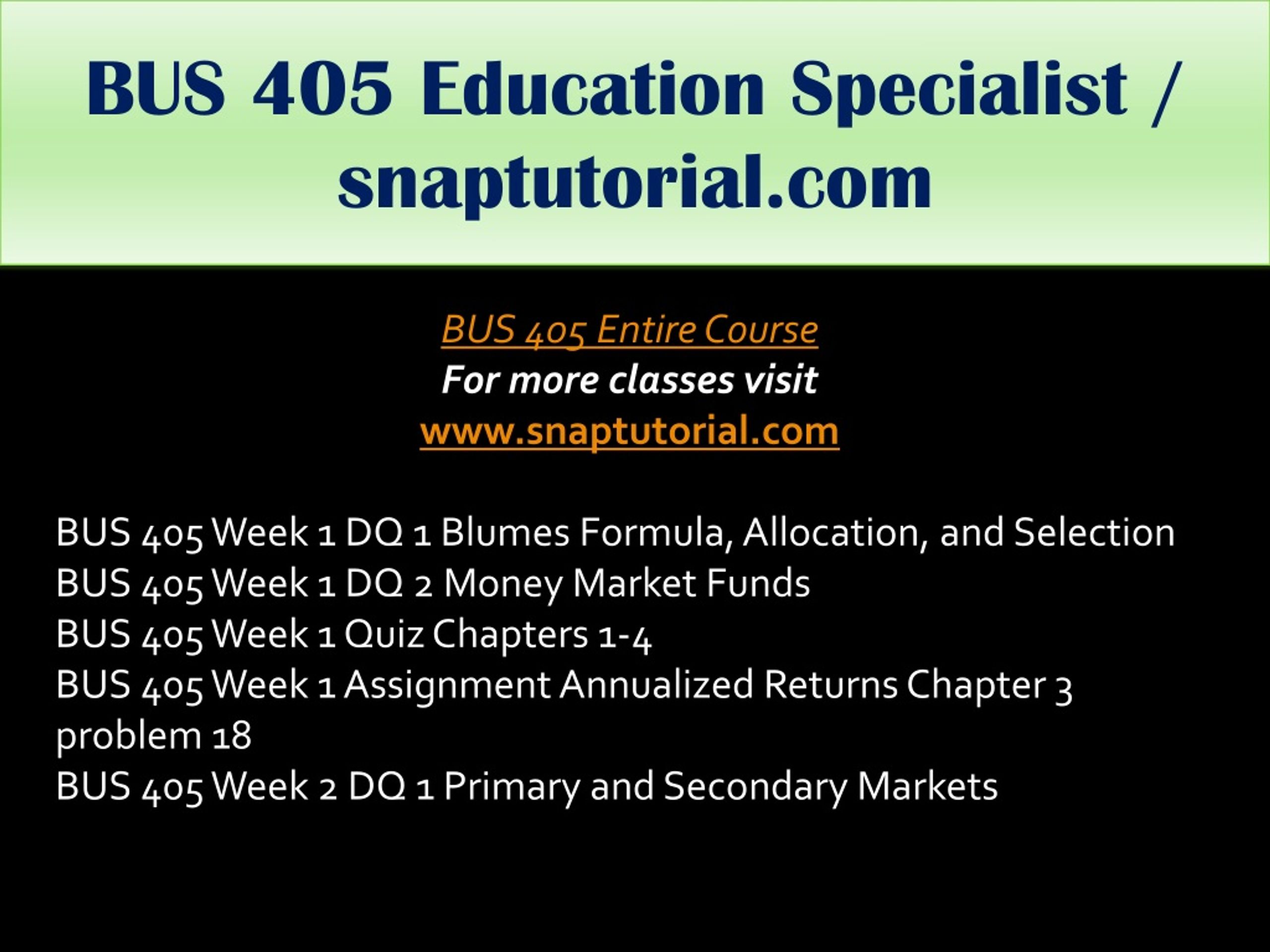 BUS 405 Education Specialist / snaptutorial.com

BUS 405 Entire Course
For more classes visit
www.snaptutorial.com

BUS 405 Week 1 DQ 1 Blumes Formula, Allocation, and Selection
BUS 405 Week 1 DQ 2 Money Market Funds
BUS 405 Week 1 Quiz Chapters 1-4
BUS 405 Week 1 Assignment Annualized Returns Chapter 3 problem 18
BUS 405 Week 2 DQ 1 Primary and Secondary Markets